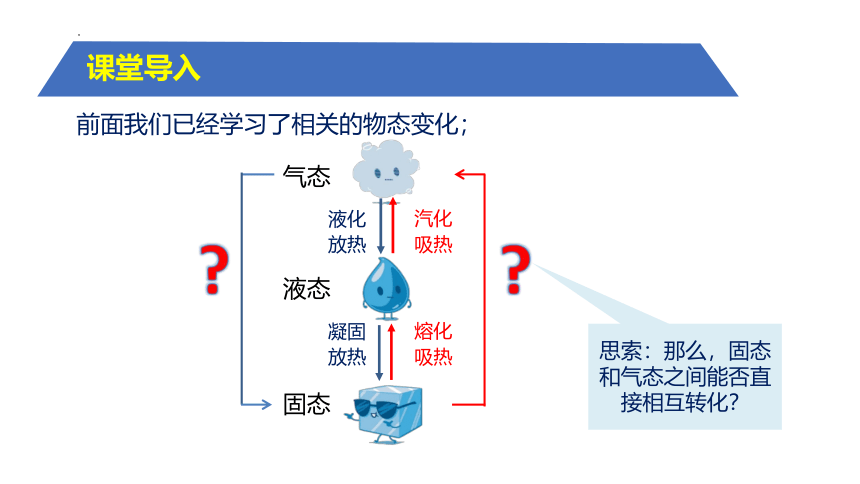 课堂导入

前面我们已经学习了相关的物态变化；

气态

液化
放热

汽化
吸热

?

液态

?

凝固
放热

熔化
吸热

固态

思索：那么，固态和气态之间能否直接相互转化？